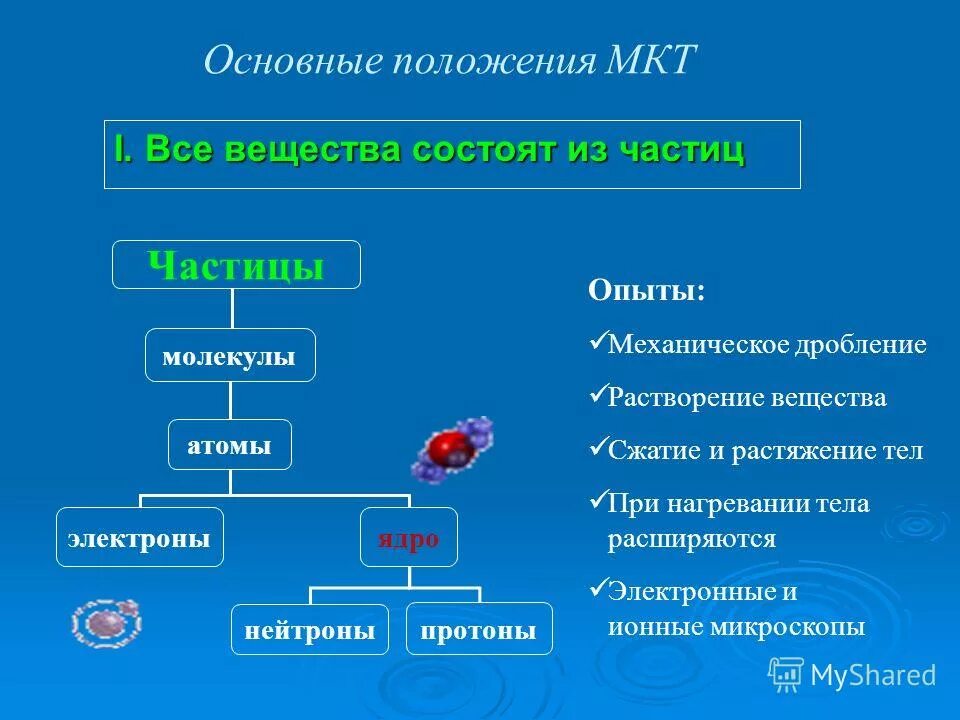 Основные положения МКТ

I. Все вещества состоят из частиц

Частицы

молекулы

атомы

электроны

ядро

нейтроны

протоны

Опыты:

✓Механическое дробление

✓Растворение вещества

✓Сжатие и растяжение тел

✓При нагревании тела расширяются

✓Электронные и ионные микроскопы

MyShared